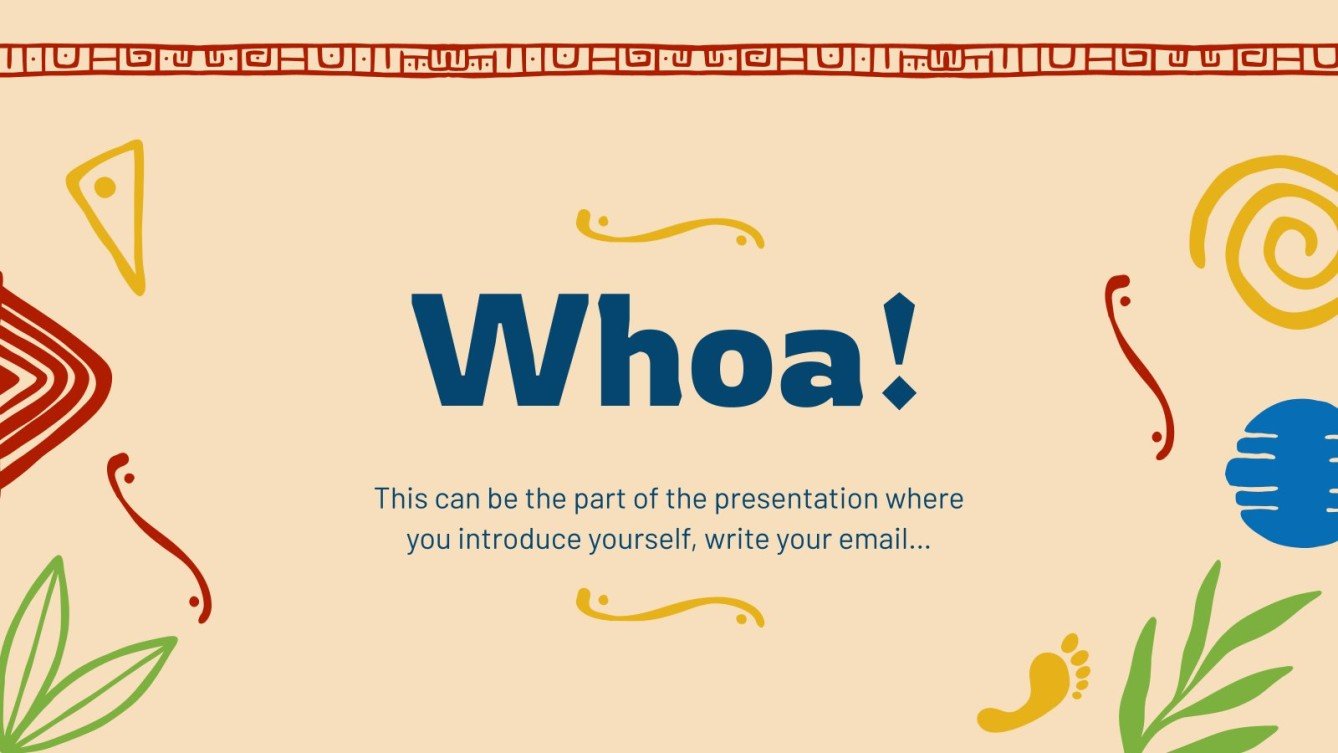 Whoa!

This can be the part of the presentation where you introduce yourself, write your email...